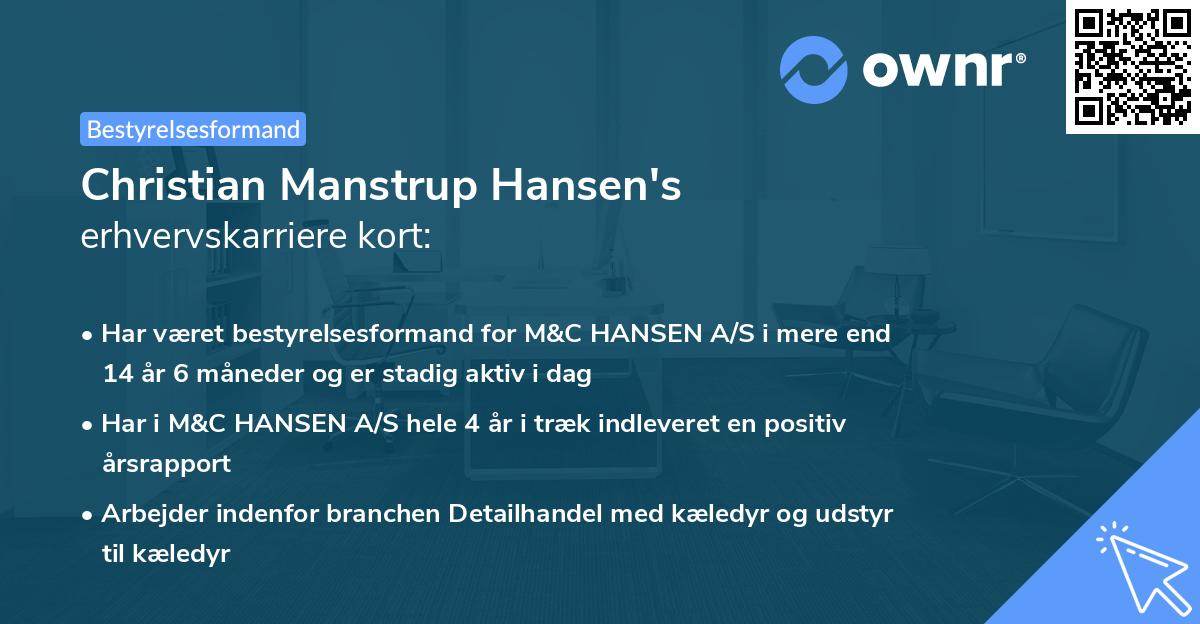 ownr®

Bestyrelsesformand

Christian Manstrup Hansen's
erhvervskarriere kort:

• Har været bestyrelsesformand for M&C HANSEN A/S i mere end 14 år 6 måneder og er stadig aktiv i dag

• Har i M&C HANSEN A/S hele 4 år i træk indleveret en positiv årsrapport

• Arbejder indenfor branchen Detailhandel med kæledyr og udstyr til kæledyr